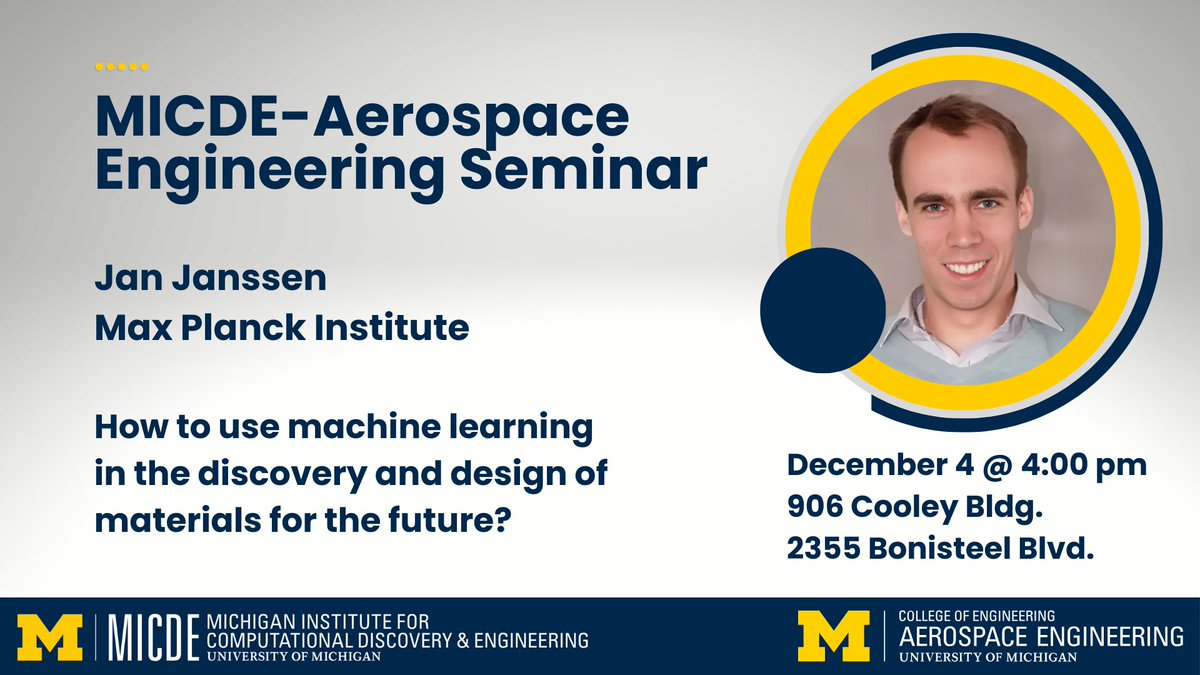 MICDE-Aerospace Engineering Seminar

Jan Janssen
Max Planck Institute

How to use machine learning in the discovery and design of materials for the future?

December 4 @ 4:00 pm
906 Cooley Bldg.
2355 Bonisteel Blvd.

M | MICDE MICHIGAN INSTITUTE FOR COMPUTATIONAL DISCOVERY & ENGINEERING UNIVERSITY OF MICHIGAN

M | COLLEGE OF ENGINEERING AEROSPACE ENGINEERING UNIVERSITY OF MICHIGAN